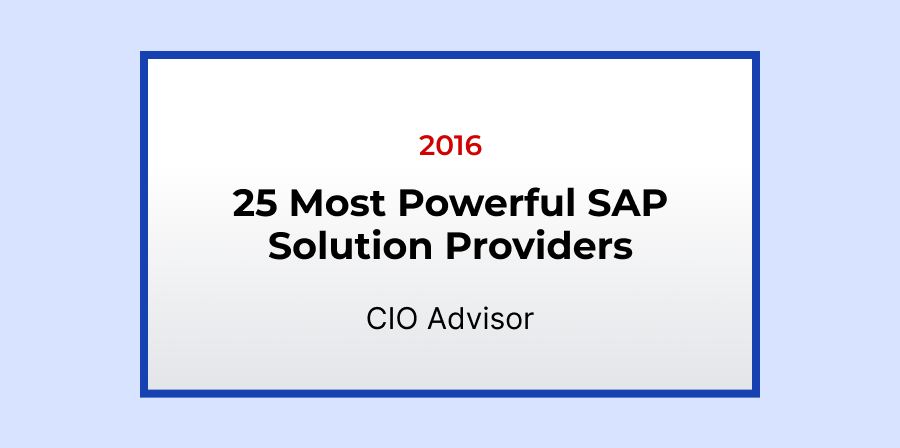 2016

25 Most Powerful SAP Solution Providers

CIO Advisor